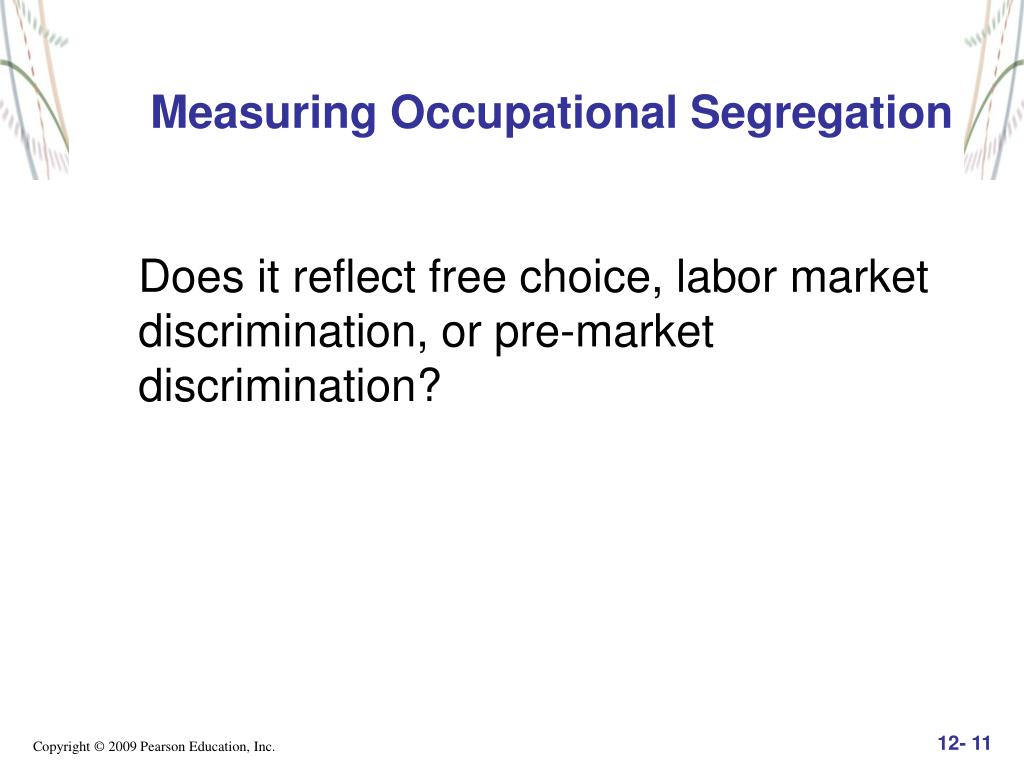 Measuring Occupational Segregation

Does it reflect free choice, labor market discrimination, or pre-market discrimination?

Copyright © 2009 Pearson Education, Inc.

12- 11